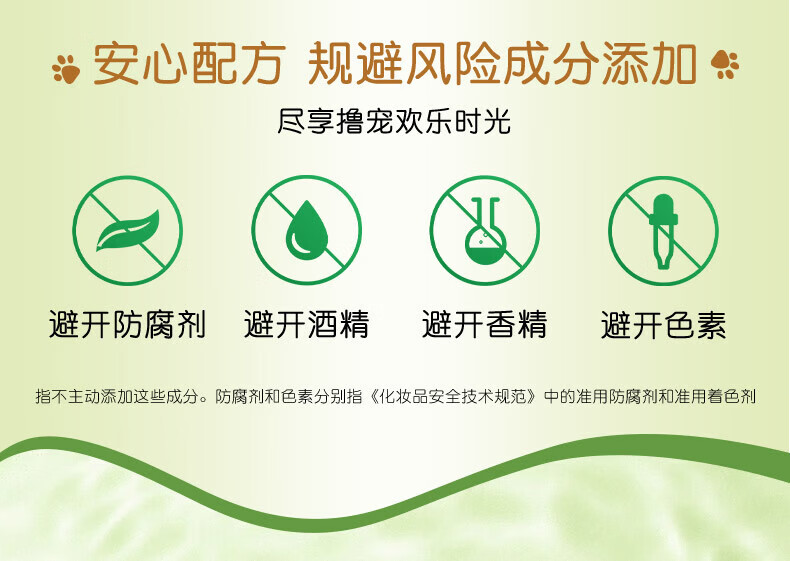 安心配方 规避风险成分添加

尽享撸宠欢乐时光

避开防腐剂 避开酒精 避开香精 避开色素

指不主动添加这些成分。防腐剂和色素分别指《化妆品安全技术规范》中的准用防腐剂和准用着色剂